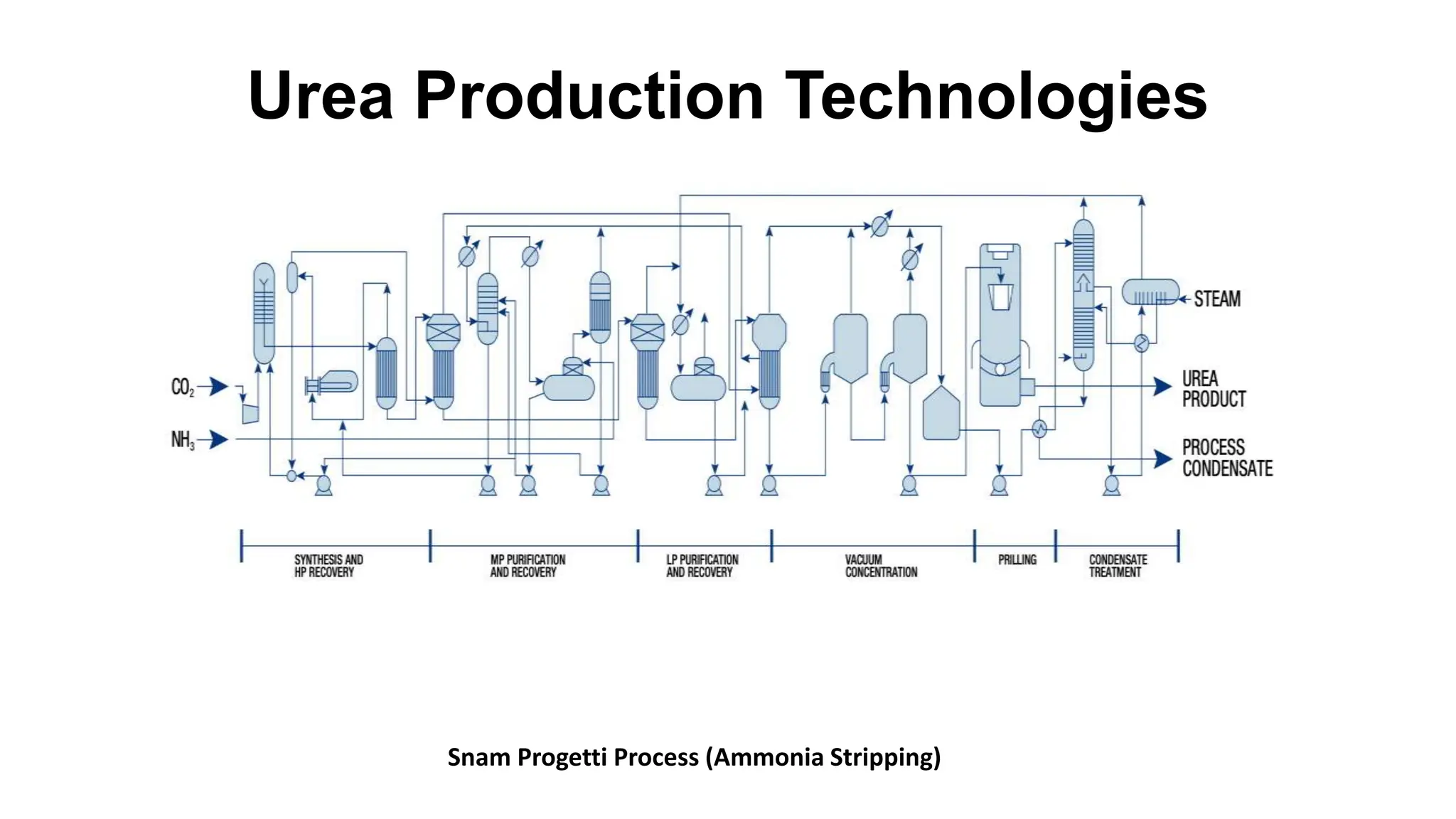 Urea Production Technologies

$CO_2$

$NH_3$

STEAM

UREA PRODUCT

PROCESS CONDENSATE

SYNTHESIS AND HP RECOVERY

MP PURIFICATION AND RECOVERY

LP PURIFICATION AND RECOVERY

VACUUM CONCENTRATION

PRILLING

CONDENSATE TREATMENT

Snam Progetti Process (Ammonia Stripping)